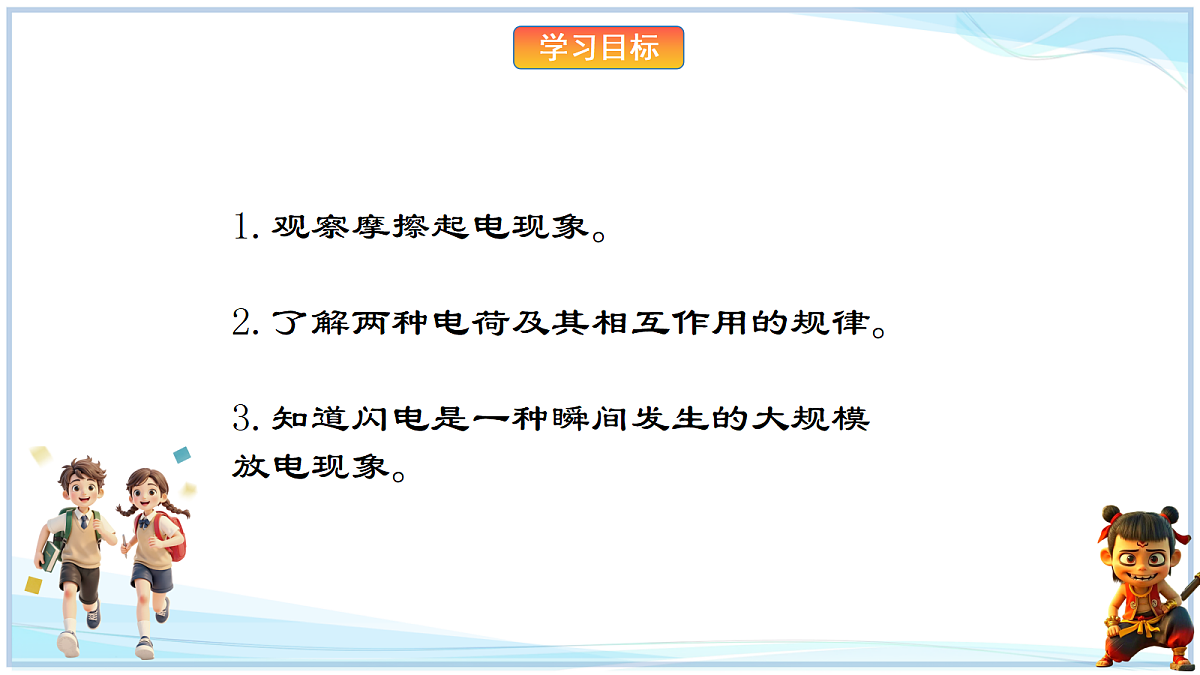 学习目标

1. 观察摩擦起电现象。

2. 了解两种电荷及其相互作用的规律。

3. 知道闪电是一种瞬间发生的大规模放电现象。